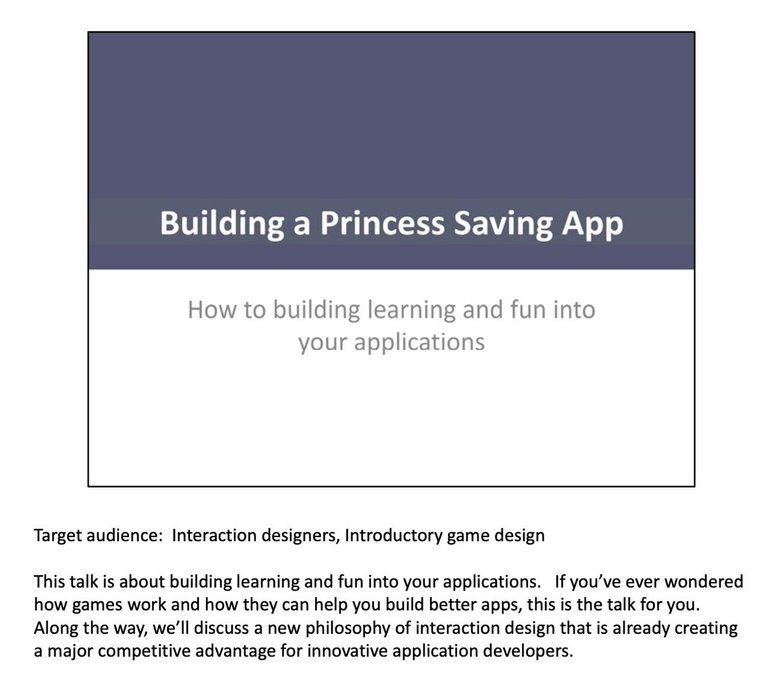 Building a Princess Saving App

How to building learning and fun into your applications

Target audience: Interaction designers, Introductory game design

This talk is about building learning and fun into your applications. If you've ever wondered how games work and how they can help you build better apps, this is the talk for you. Along the way, we'll discuss a new philosophy of interaction design that is already creating a major competitive advantage for innovative application developers.